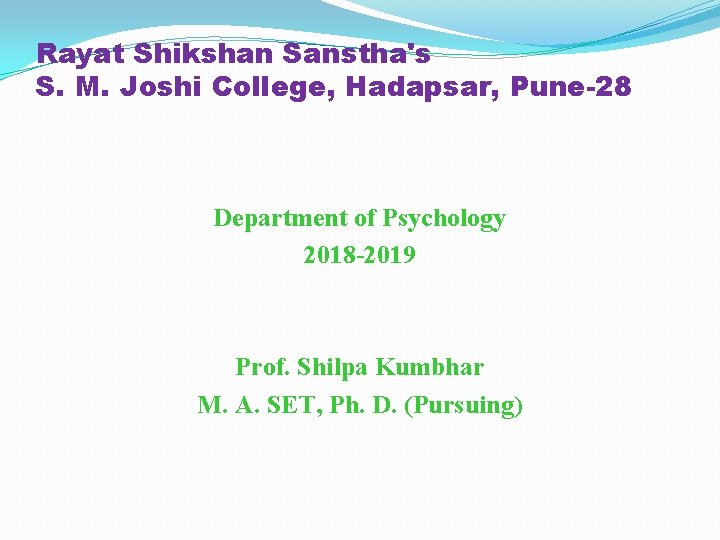 Rayat Shikshan Sanstha's
S. M. Joshi College, Hadapsar, Pune-28

Department of Psychology
2018-2019

Prof. Shilpa Kumbhar
M. A. SET, Ph. D. (Pursuing)